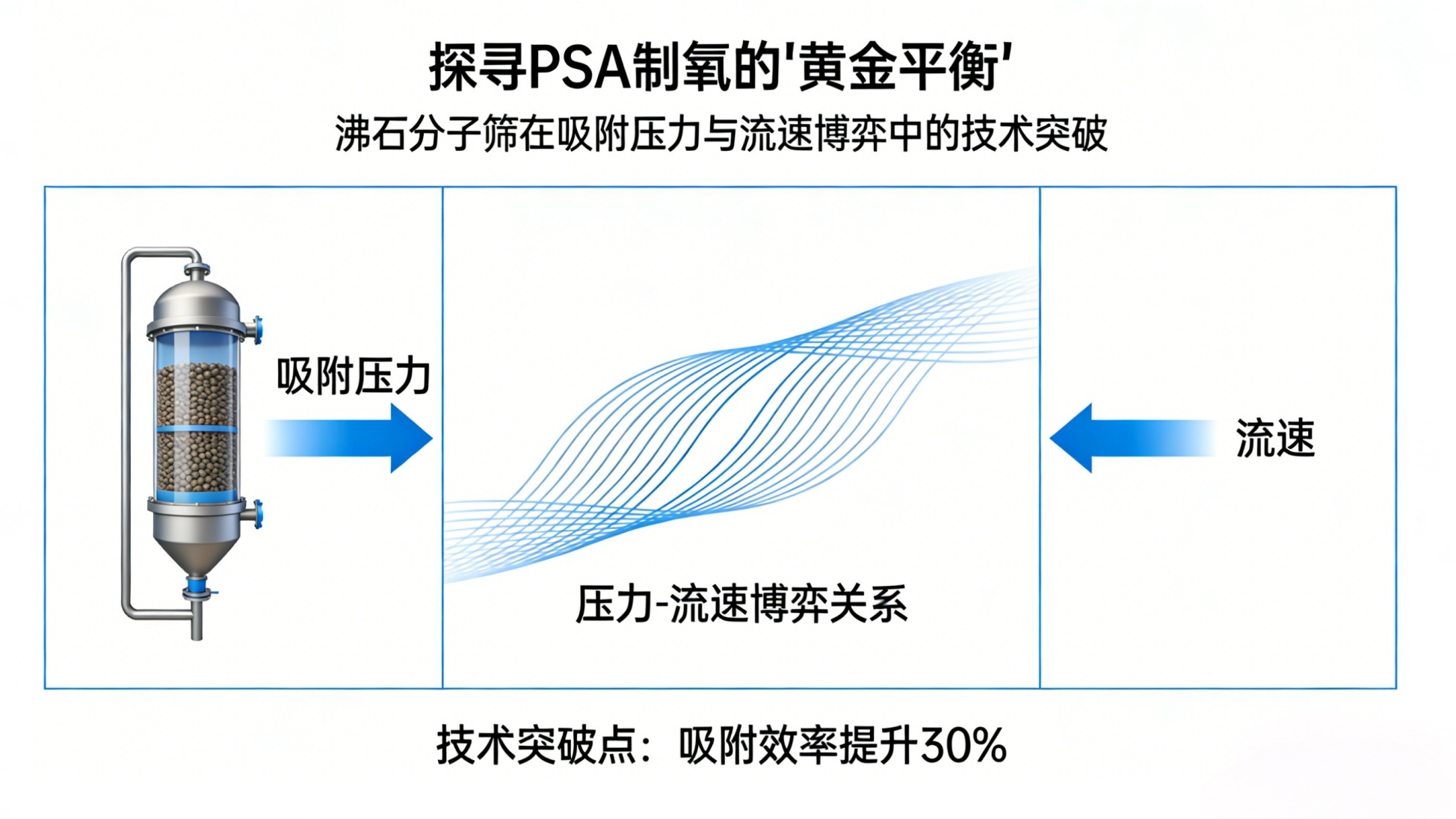 探寻PSA制氧的'黄金平衡'

沸石分子筛在吸附压力与流速博弈中的技术突破

吸附压力

压力-流速博弈关系

流速

技术突破点：吸附效率提升30%